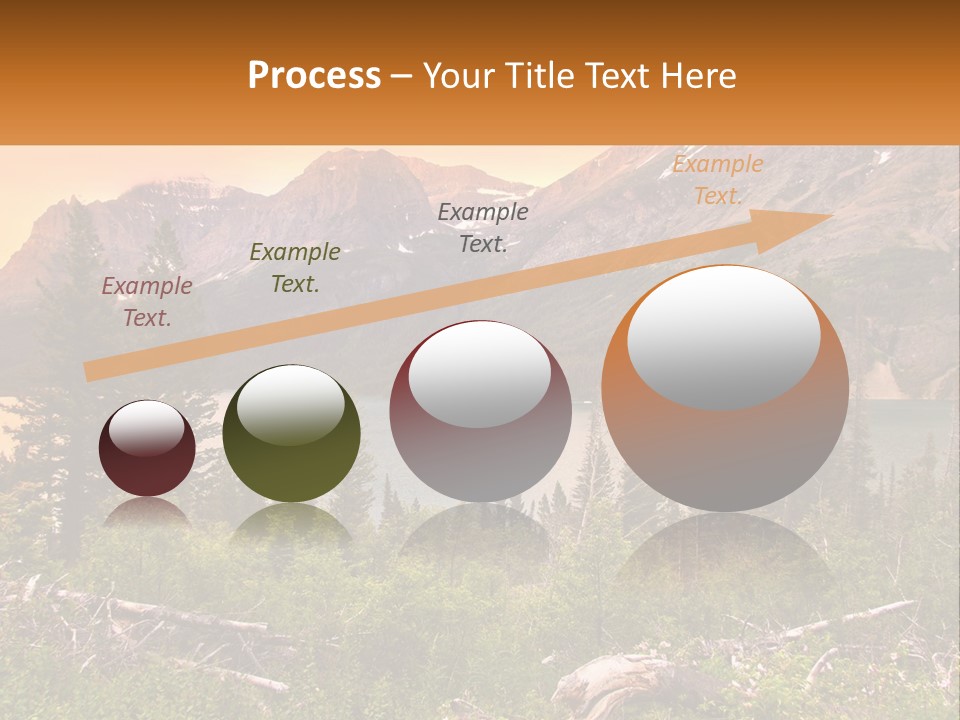 Process – Your Title Text Here

Example Text.

Example Text.

Example Text.

Example Text.